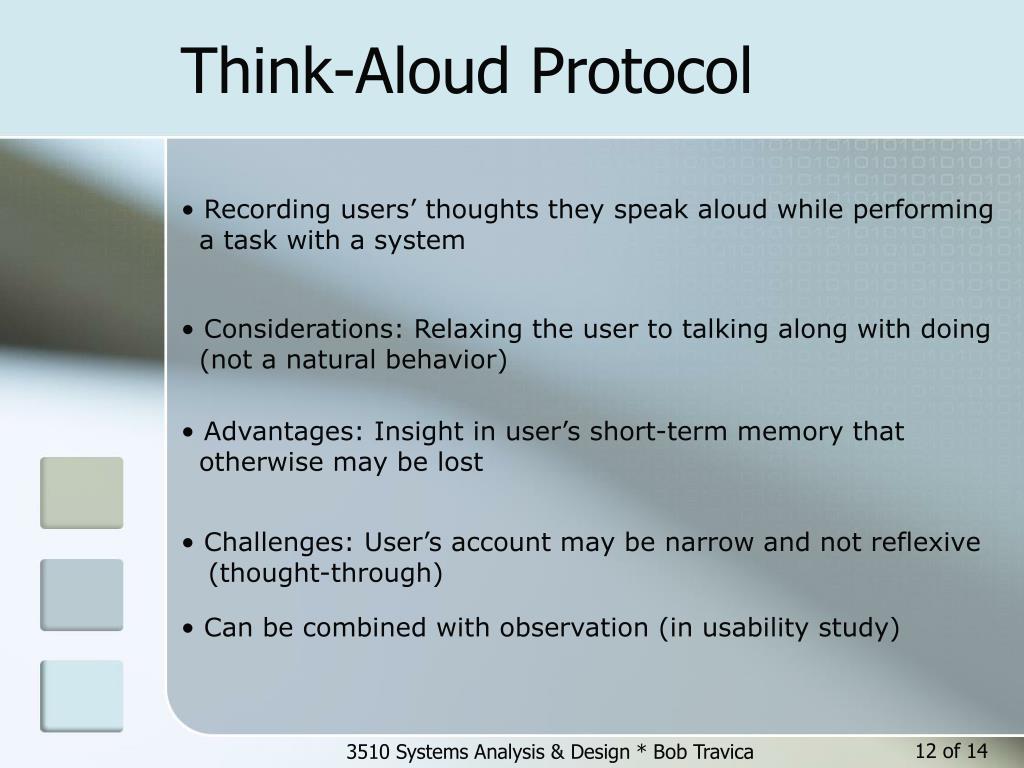 Think-Aloud Protocol

• Recording users’ thoughts they speak aloud while performing a task with a system

• Considerations: Relaxing the user to talking along with doing (not a natural behavior)

• Advantages: Insight in user’s short-term memory that otherwise may be lost

• Challenges: User’s account may be narrow and not reflexive (thought-through)

• Can be combined with observation (in usability study)

3510 Systems Analysis & Design * Bob Travica

12 of 14